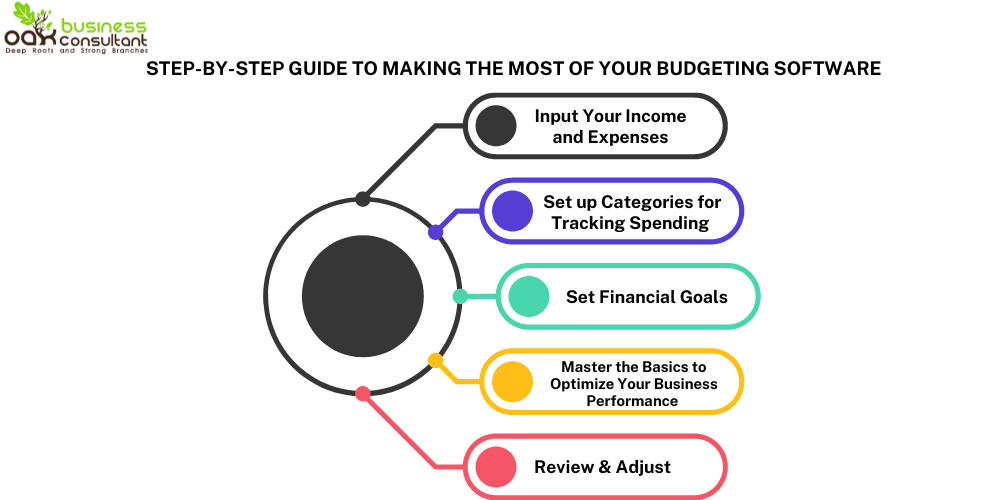 OAK business consultant
Deep Roots and Strong Branches

STEP-BY-STEP GUIDE TO MAKING THE MOST OF YOUR BUDGETING SOFTWARE

Input Your Income and Expenses

Set up Categories for Tracking Spending

Set Financial Goals

Master the Basics to Optimize Your Business Performance

Review & Adjust